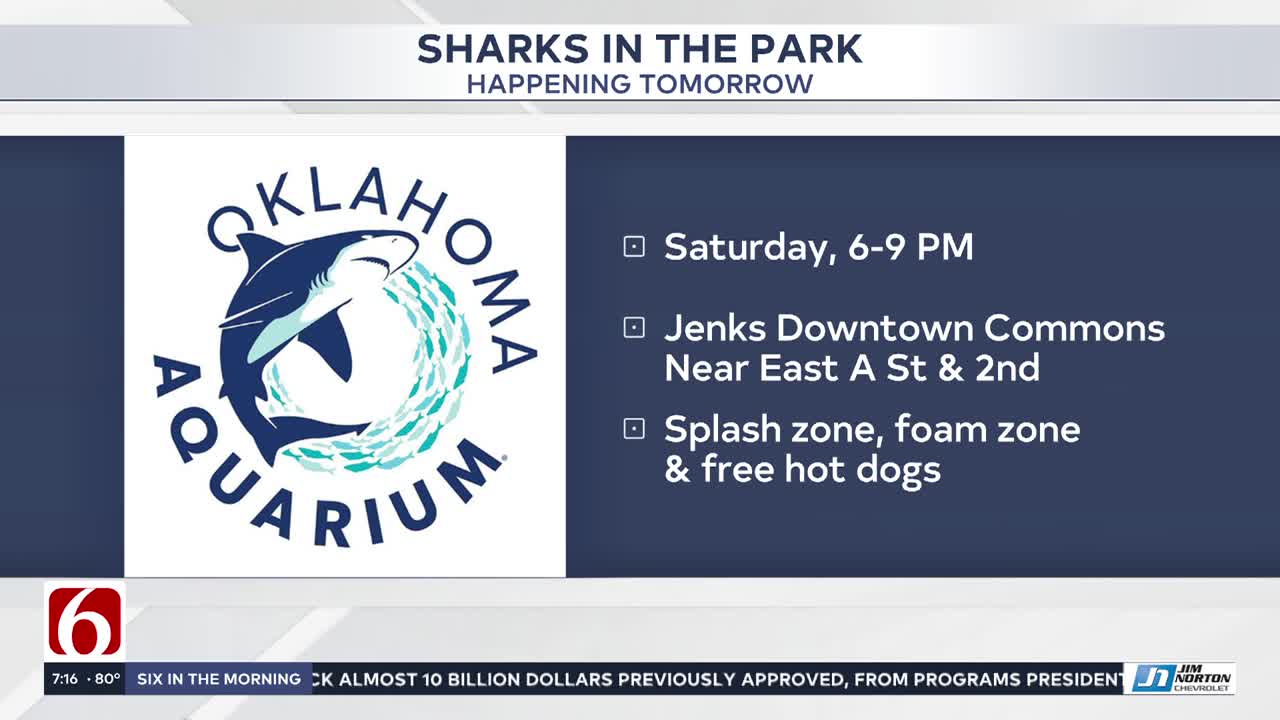 SHARKS IN THE PARK
HAPPENING TOMORROW

OKLAHOMA AQUARIUM

Saturday, 6-9 PM

Jenks Downtown Commons Near East A St & 2nd

Splash zone, foam zone & free hot dogs

6

7:16 · 80° SIX IN THE MORNING CK ALMOST 10 BILLION DOLLARS PREVIOUSLY APPROVED, FROM PROGRAMS PRESIDENT

JN JIM NORTON CHEVROLET